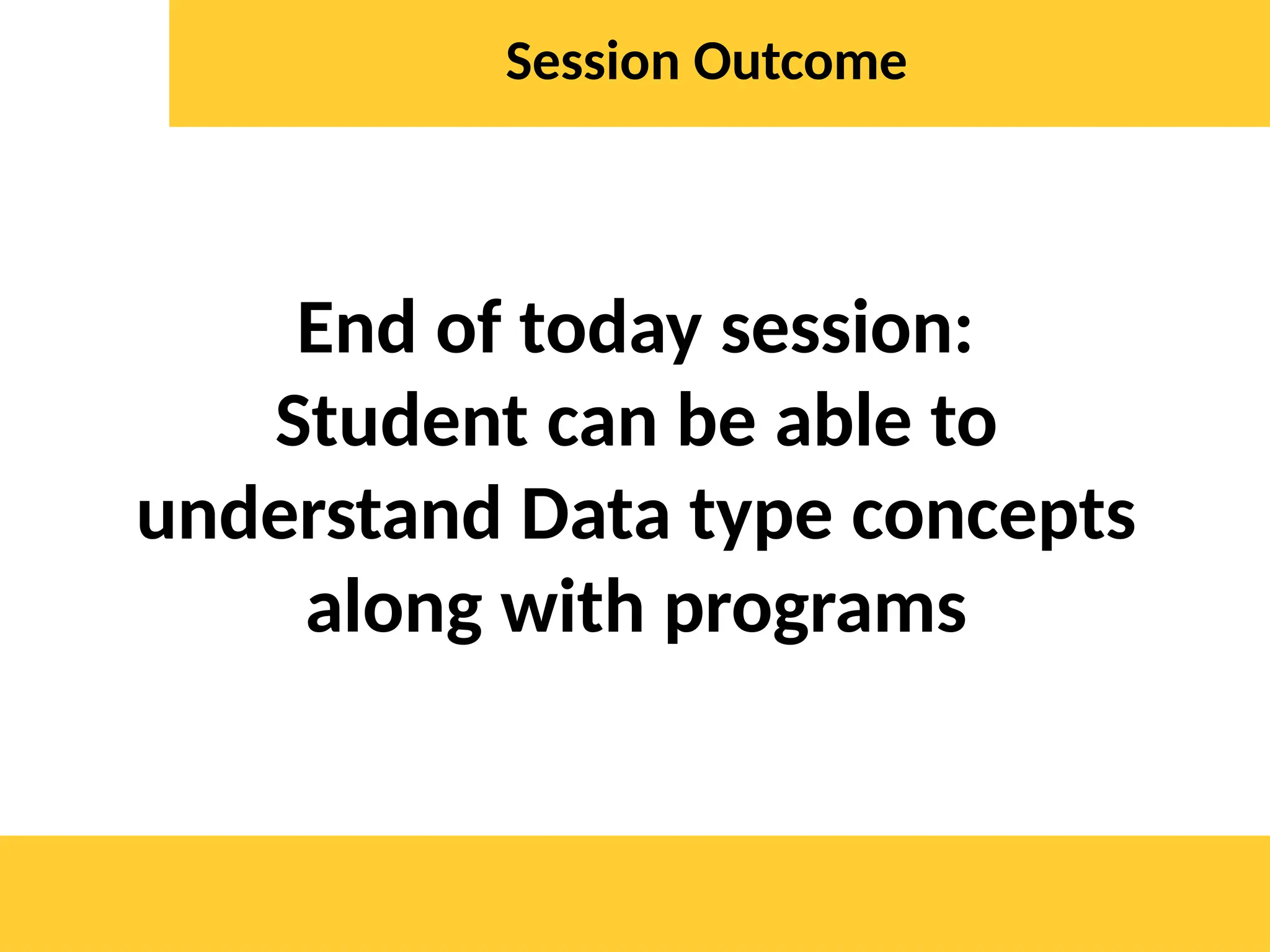 Session Outcome

End of today session:
Student can be able to understand Data type concepts along with programs